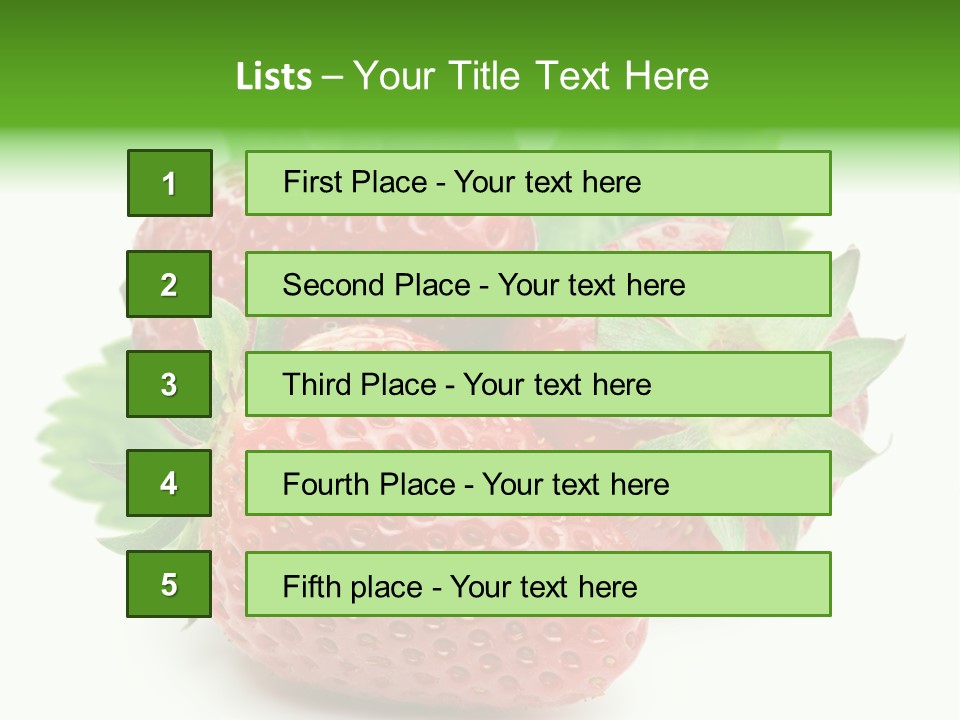 Lists – Your Title Text Here

1

First Place - Your text here

2

Second Place - Your text here

3

Third Place - Your text here

4

Fourth Place - Your text here

5

Fifth place - Your text here